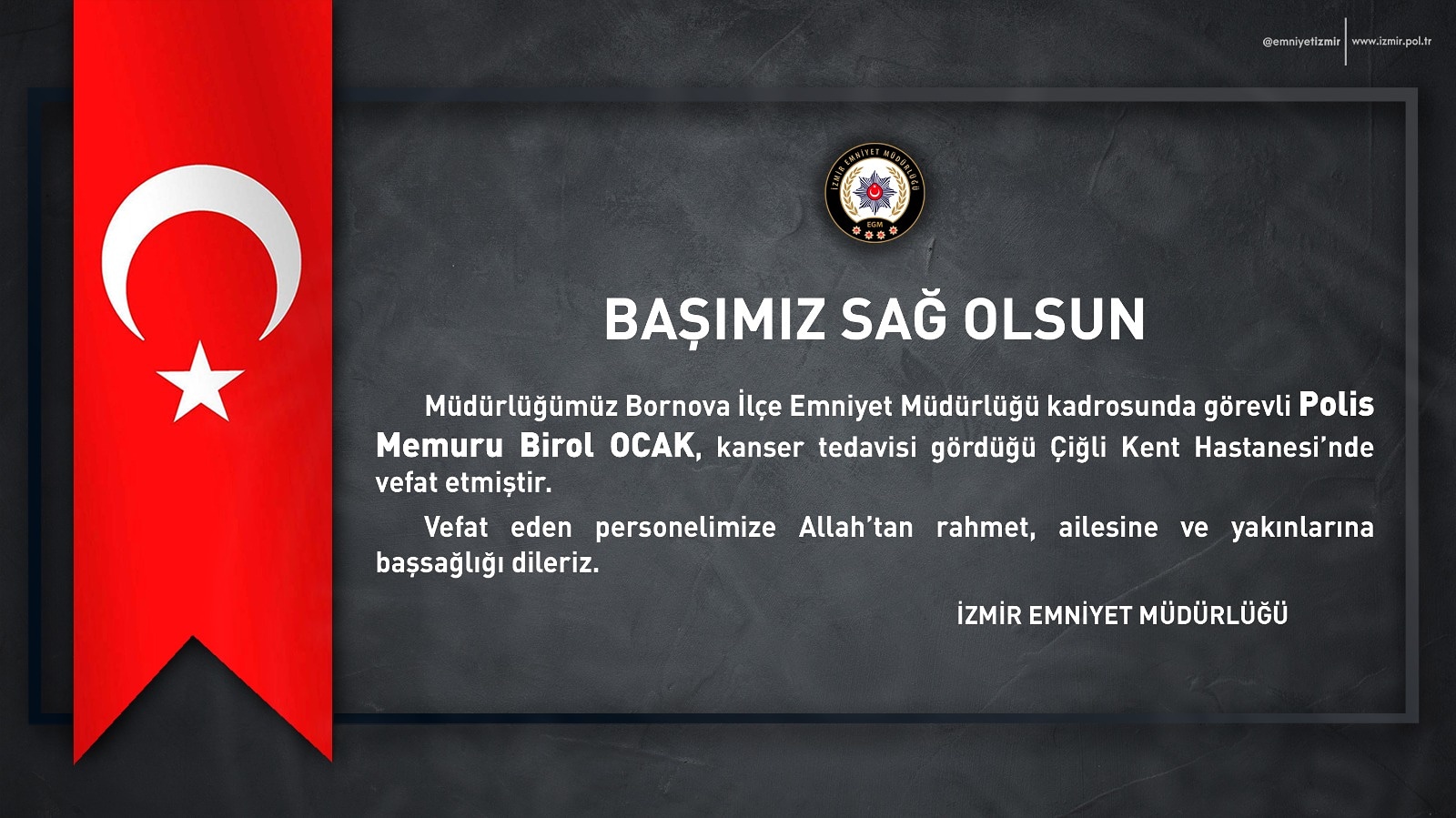 @emniyetizmir www.izmir.pol.tr

İZMİR EMNİYET MÜDÜRLÜĞÜ

EGM

BAŞIMIZ SAĞ OLSUN

Müdürlüğümüz Bornova İlçe Emniyet Müdürlüğü kadrosunda görevli Polis Memuru Birol OCAK, kanser tedavisi gördüğü Çiğli Kent Hastanesi'nde vefat etmiştir.

Vefat eden personelimize Allah'tan rahmet, ailesine ve yakınlarına başsağlığı dileriz.

İZMİR EMNİYET MÜDÜRLÜĞÜ